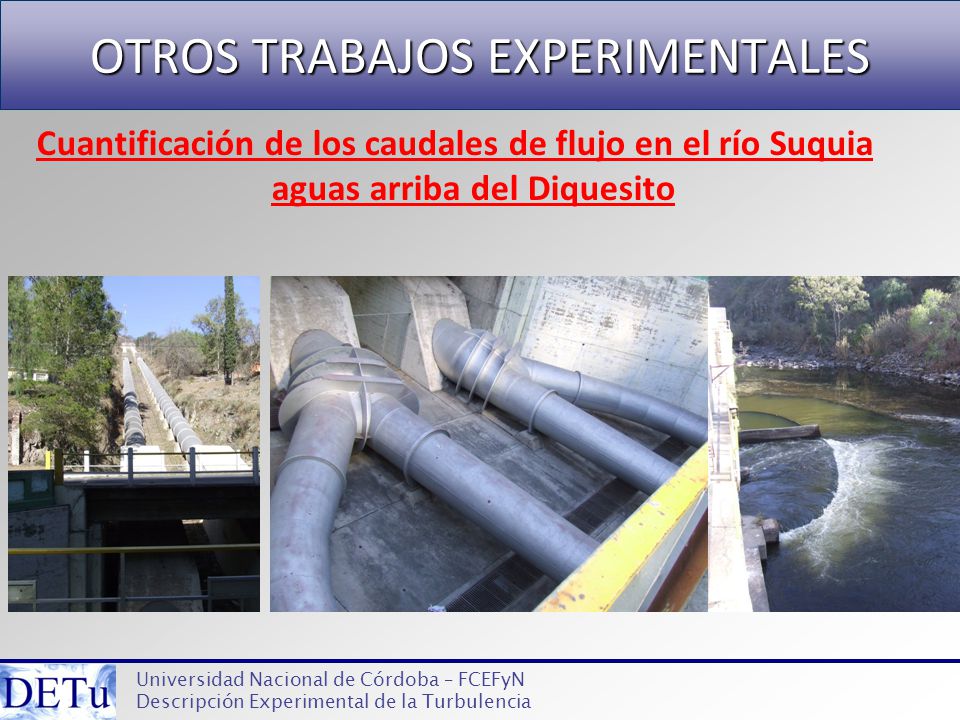 OTROS TRABAJOS EXPERIMENTALES

Cuantificación de los caudales de flujo en el río Suquia aguas arriba del Diquesito

DETu

Universidad Nacional de Córdoba – FCEFyN
Descripción Experimental de la Turbulencia